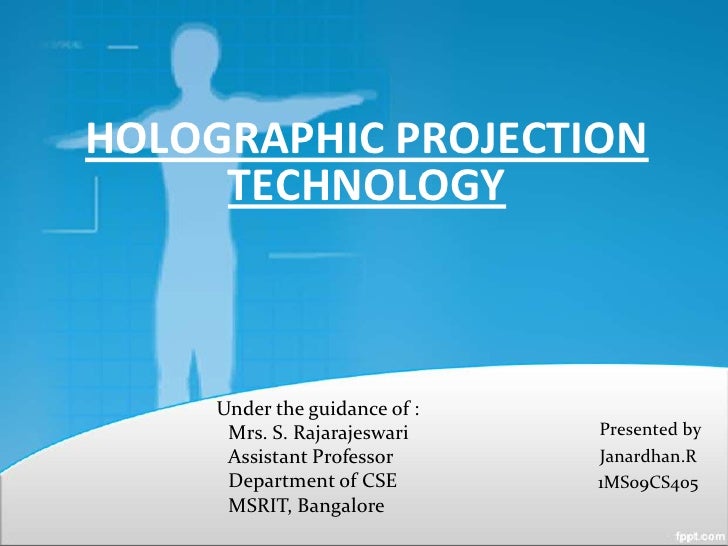 HOLOGRAPHIC PROJECTION TECHNOLOGY

Under the guidance of :
Mrs. S. Rajarajeswari
Assistant Professor
Department of CSE
MSRIT, Bangalore

Presented by
Janardhan.R
1MS09CS405

fppt.com